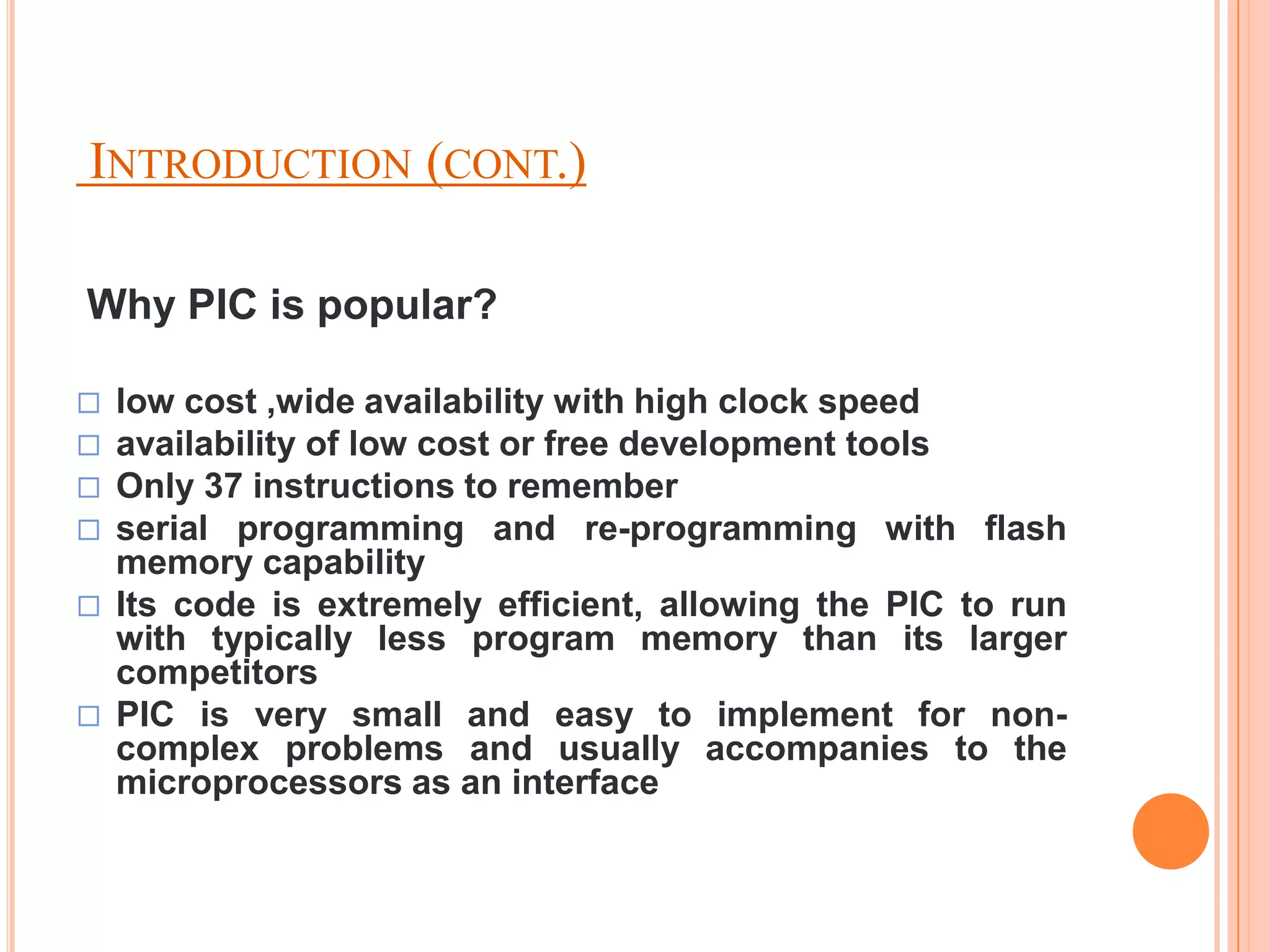 INTRODUCTION (CONT.)

Why PIC is popular?

□ low cost ,wide availability with high clock speed
□ availability of low cost or free development tools
□ Only 37 instructions to remember
□ serial programming and re-programming with flash memory capability
□ Its code is extremely efficient, allowing the PIC to run with typically less program memory than its larger competitors
□ PIC is very small and easy to implement for non-complex problems and usually accompanies to the microprocessors as an interface